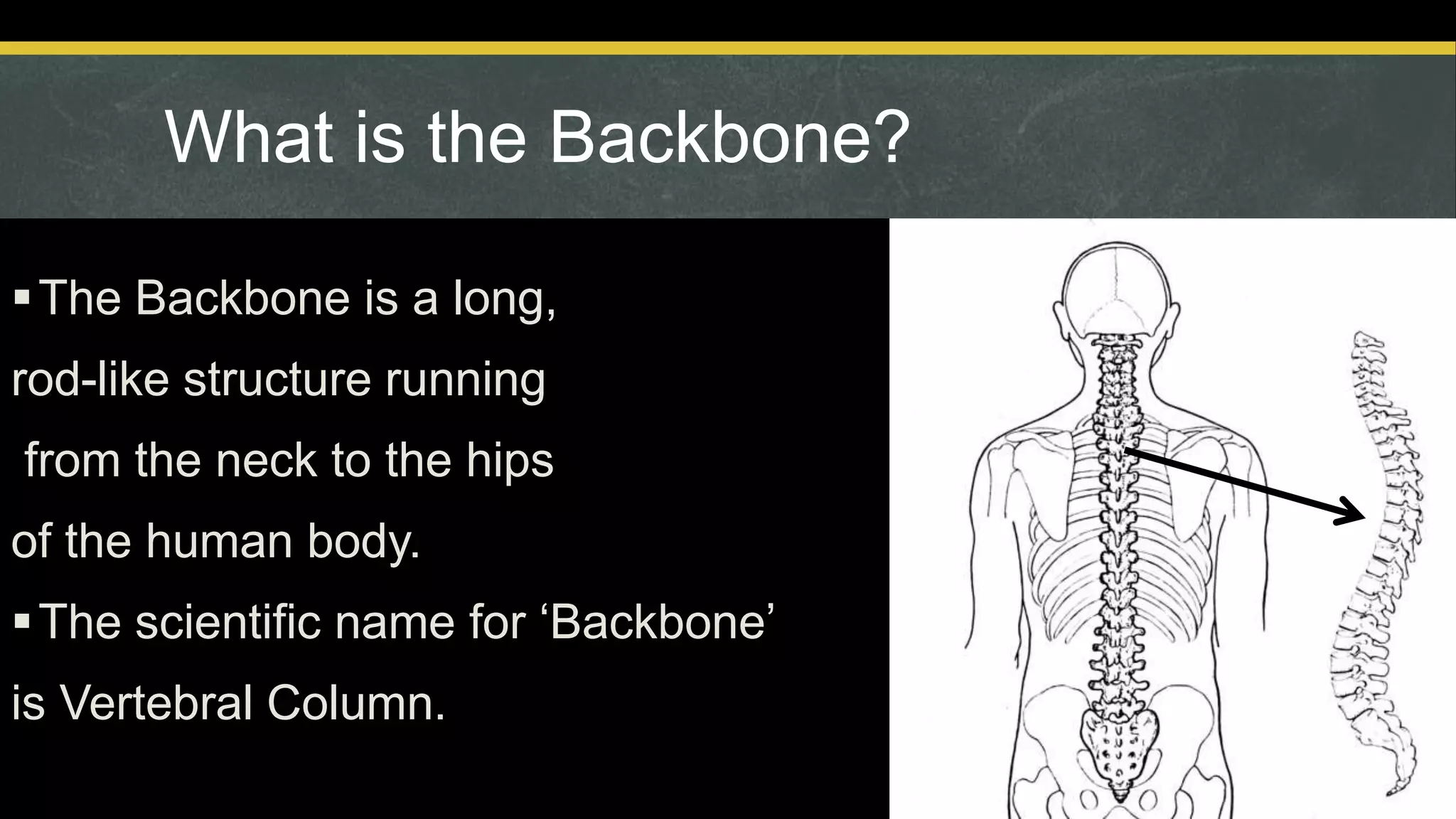 What is the Backbone?

▪ The Backbone is a long, rod-like structure running from the neck to the hips of the human body.

▪ The scientific name for ‘Backbone’ is Vertebral Column.